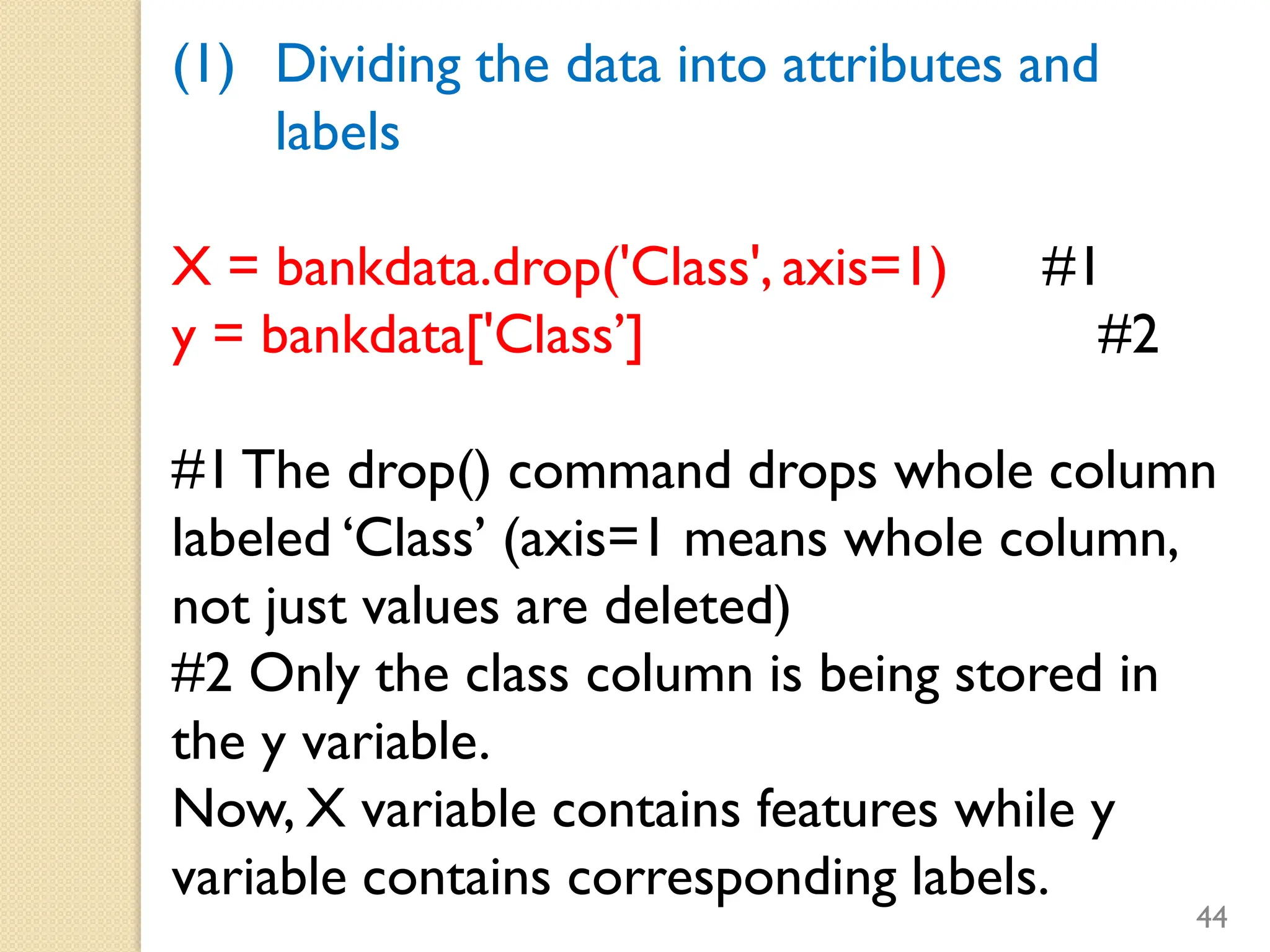 (1) Dividing the data into attributes and labels

X = bankdata.drop('Class', axis=1) #1
y = bankdata['Class’] #2

#1 The drop() command drops whole column labeled ‘Class’ (axis=1 means whole column, not just values are deleted)
#2 Only the class column is being stored in the y variable.
Now, X variable contains features while y variable contains corresponding labels.

44